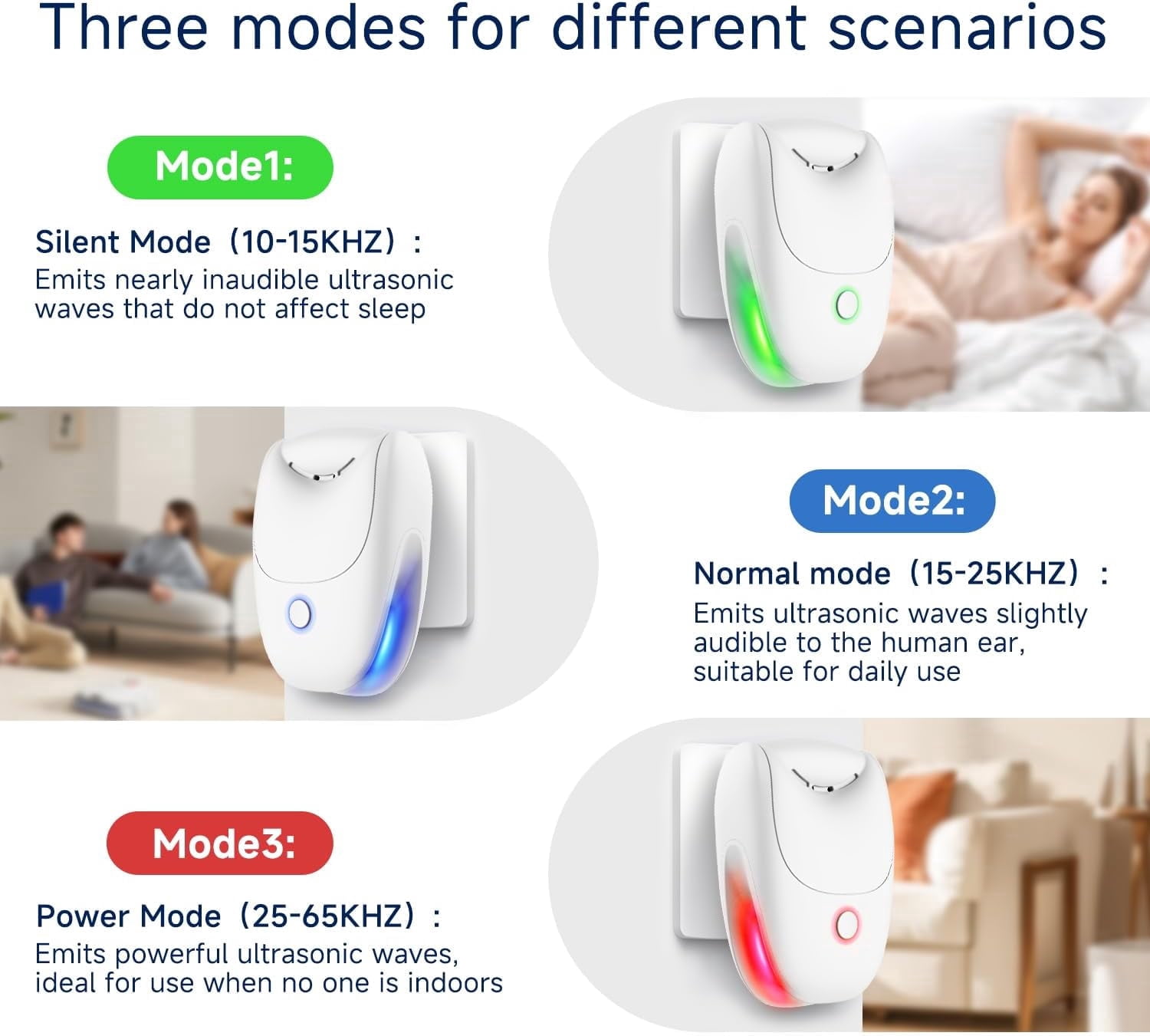 Three modes for different scenarios

Mode1:

Silent Mode（10-15KHZ）:
Emits nearly inaudible ultrasonic waves that do not affect sleep

Mode2:

Normal mode（15-25KHZ）:
Emits ultrasonic waves slightly audible to the human ear, suitable for daily use

Mode3:

Power Mode（25-65KHZ）:
Emits powerful ultrasonic waves, ideal for use when no one is indoors